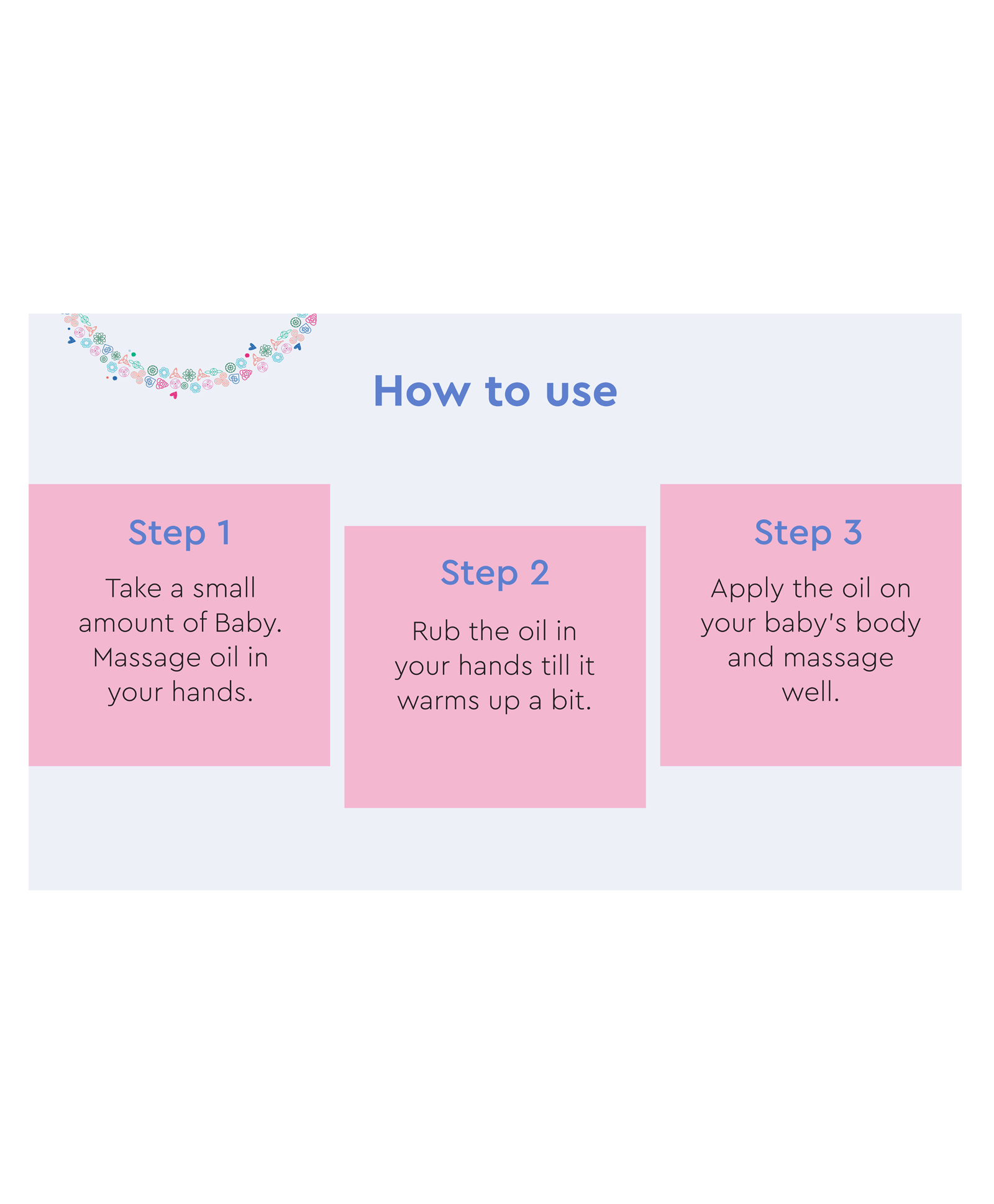 How to use

Step 1

Take a small amount of Baby. Massage oil in your hands.

Step 2

Rub the oil in your hands till it warms up a bit.

Step 3

Apply the oil on your baby's body and massage well.